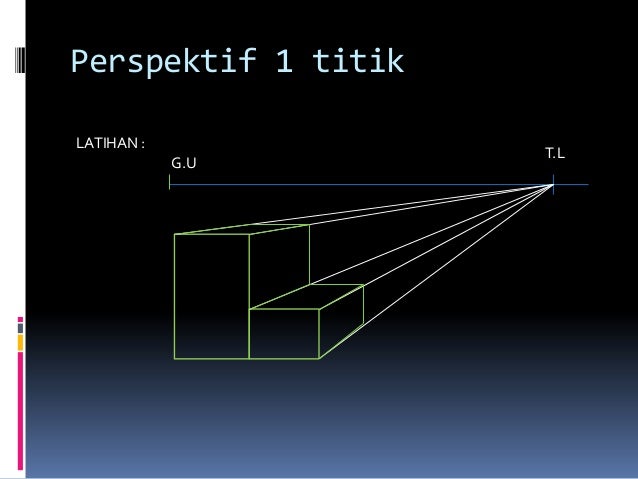 Perspektif 1 titik

LATIHAN :

G.U

T.L